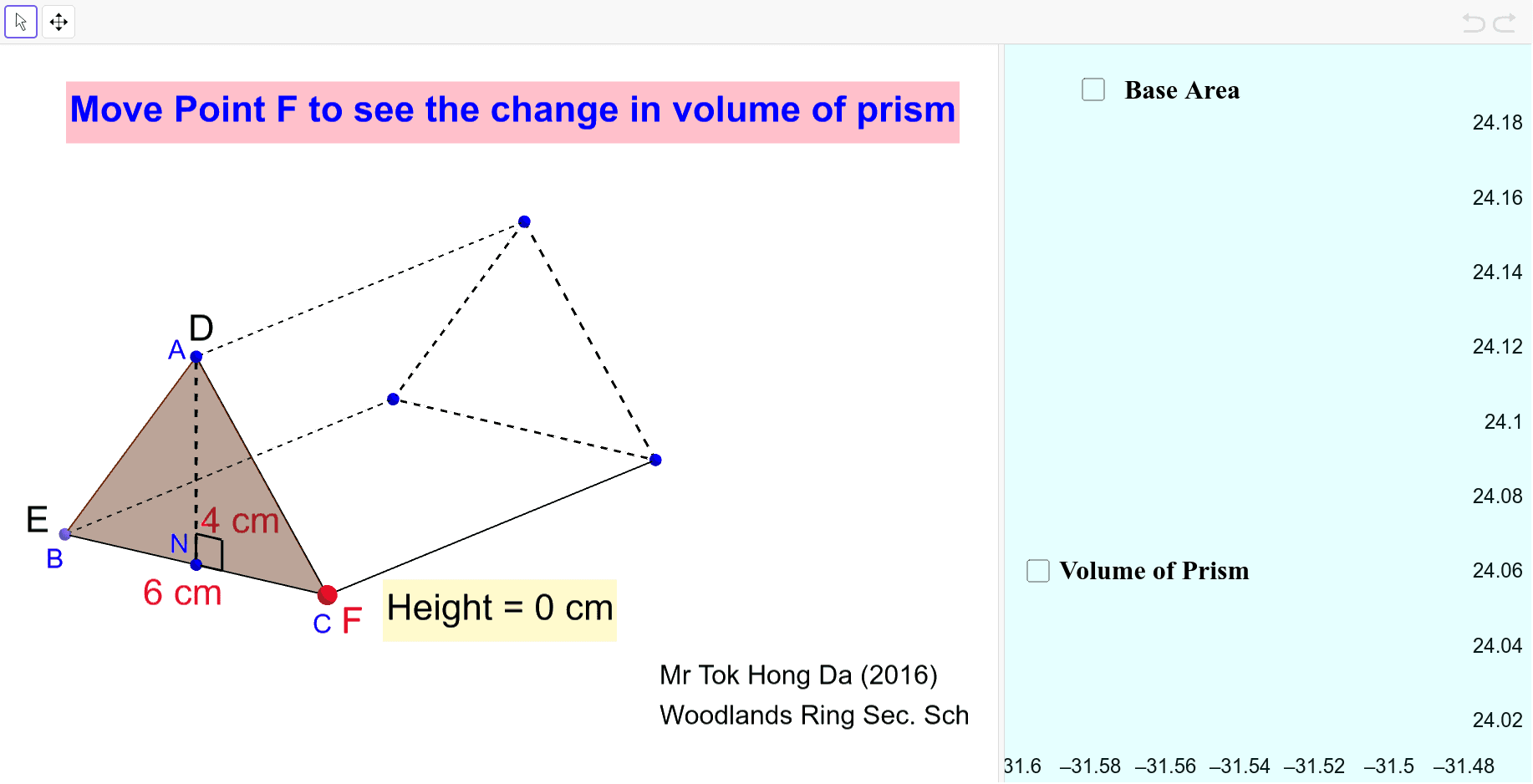 Move Point F to see the change in volume of prism

D
A
E
B
N
4 cm
6 cm
C F
Height = 0 cm

Mr Tok Hong Da (2016)
Woodlands Ring Sec. Sch

Base Area

Volume of Prism

24.18
24.16
24.14
24.12
24.1
24.08
24.06
24.04
24.02

31.6 –31.58 –31.56 –31.54 –31.52 –31.5 –31.48